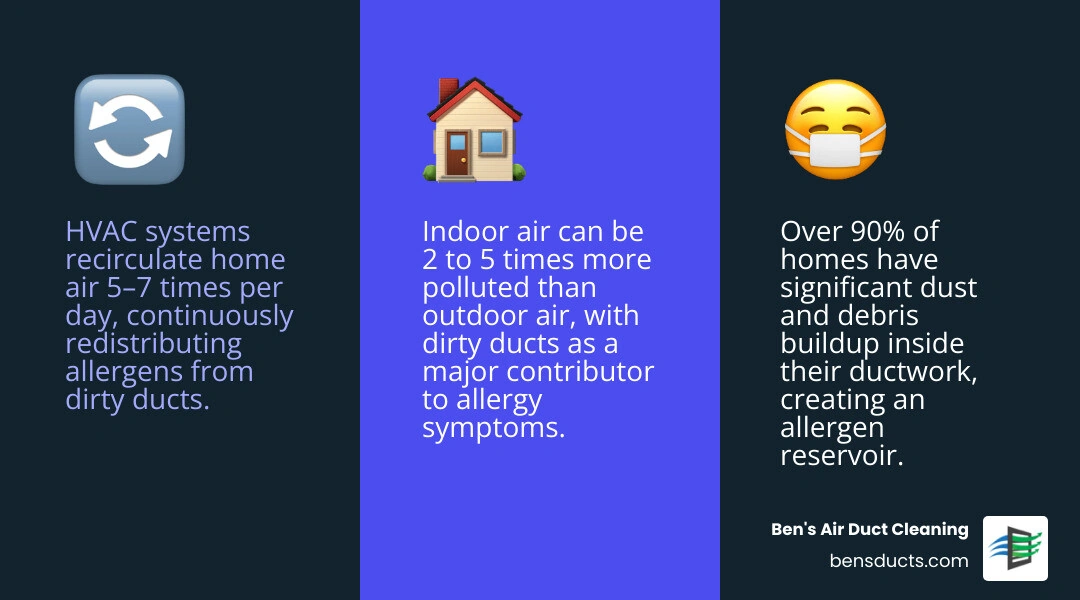 HVAC systems recirculate home air 5–7 times per day, continuously redistributing allergens from dirty ducts.

Indoor air can be 2 to 5 times more polluted than outdoor air, with dirty ducts as a major contributor to allergy symptoms.

Over 90% of homes have significant dust and debris buildup inside their ductwork, creating an allergen reservoir.

Ben's Air Duct Cleaning
bensducts.com